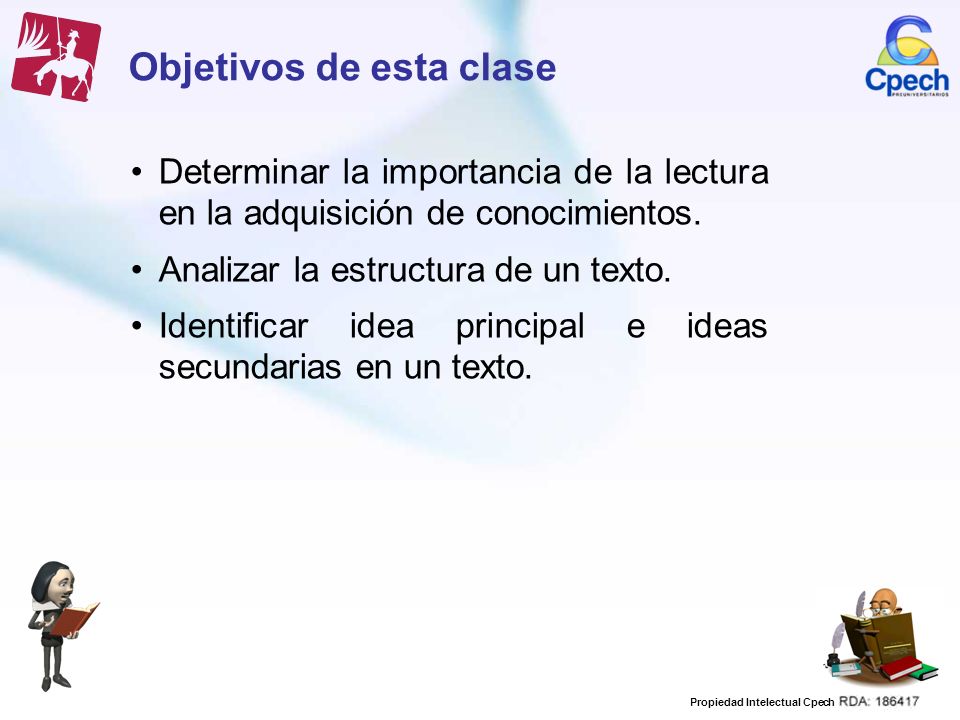 Objetivos de esta clase

Cpech
PREUNIVERSITARIOS

• Determinar la importancia de la lectura en la adquisición de conocimientos.

• Analizar la estructura de un texto.

• Identificar idea principal e ideas secundarias en un texto.

Propiedad Intelectual Cpech RDA: 186417